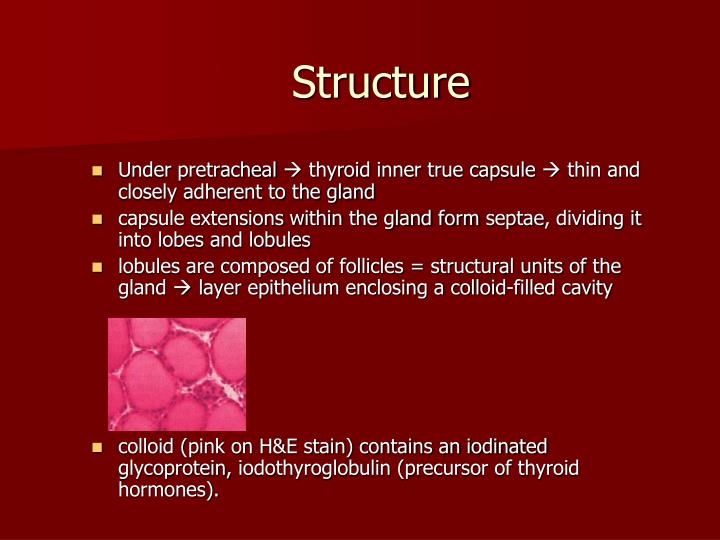 Structure

- Under pretracheal → thyroid inner true capsule → thin and closely adherent to the gland
- capsule extensions within the gland form septae, dividing it into lobes and lobules
- lobules are composed of follicles = structural units of the gland → layer epithelium enclosing a colloid-filled cavity

- colloid (pink on H&E stain) contains an iodinated glycoprotein, iodothyroglobulin (precursor of thyroid hormones).